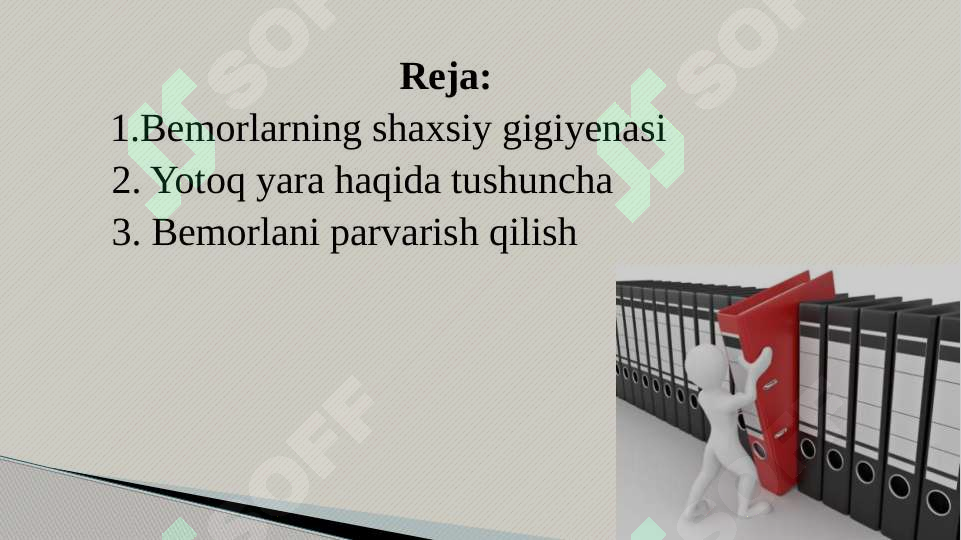 Reja:
1.Bemorlarning shaxsiy gigiyenasi
2. Yotoq yara haqida tushuncha
3. Bemorlani parvarish qilish

SOFF SOFF SOFF